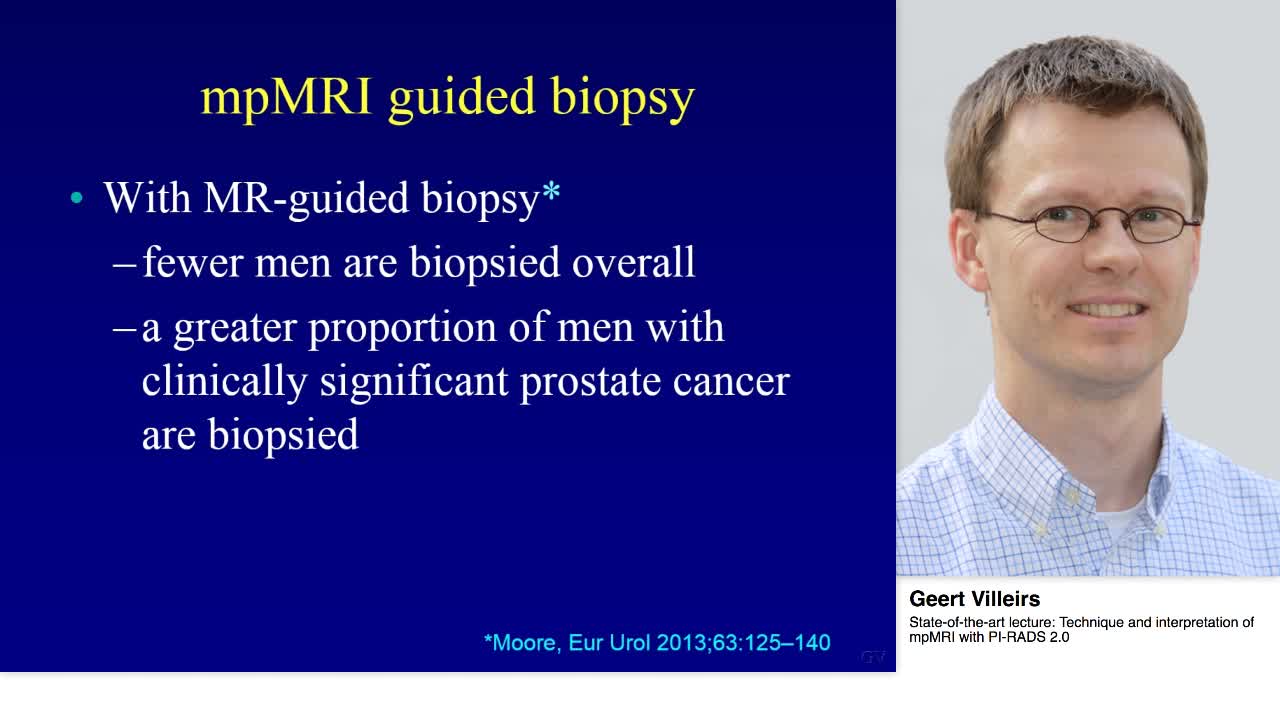 mpMRI guided biopsy

• With MR-guided biopsy*

– fewer men are biopsied overall

– a greater proportion of men with clinically significant prostate cancer are biopsied

*Moore, Eur Urol 2013;63:125–140

GV

Geert Villeirs

State-of-the-art lecture: Technique and interpretation of mpMRI with PI-RADS 2.0